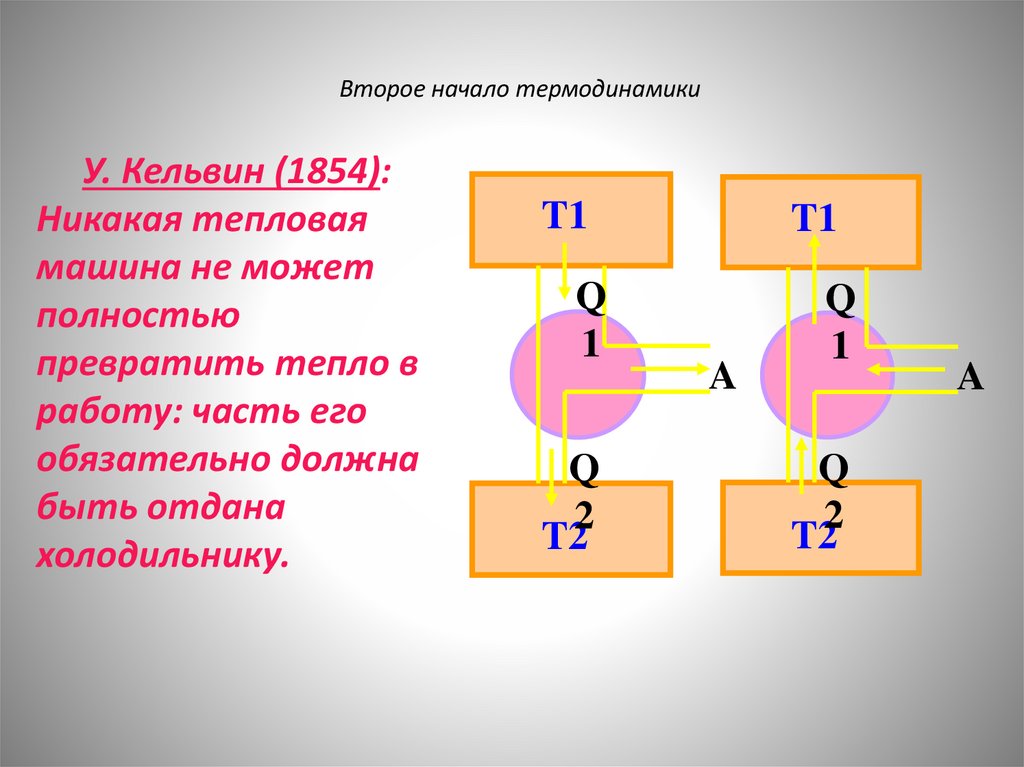 Второе начало термодинамики

У. Кельвин (1854): Никакая тепловая машина не может полностью превратить тепло в работу: часть его обязательно должна быть отдана холодильнику.

T1

Q
1

A

Q
2

T2

T1

Q
1

A

Q
2

T2